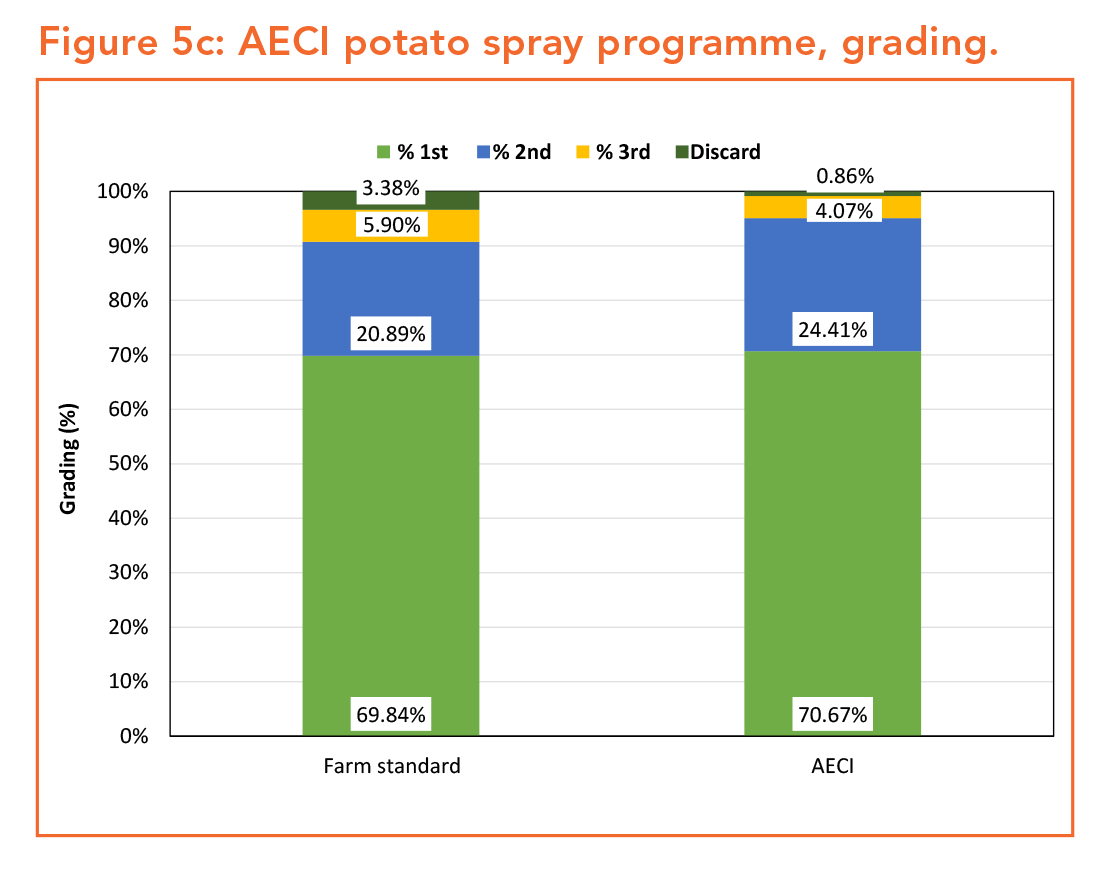 Figure 5c: AECI potato spray programme, grading.

% 1st   % 2nd   % 3rd   Discard

Grading (%)

100%
90%
80%
70%
60%
50%
40%
30%
20%
10%
0%

3.38%
5.90%
20.89%
69.84%

0.86%
4.07%
24.41%
70.67%

Farm standard

AECI